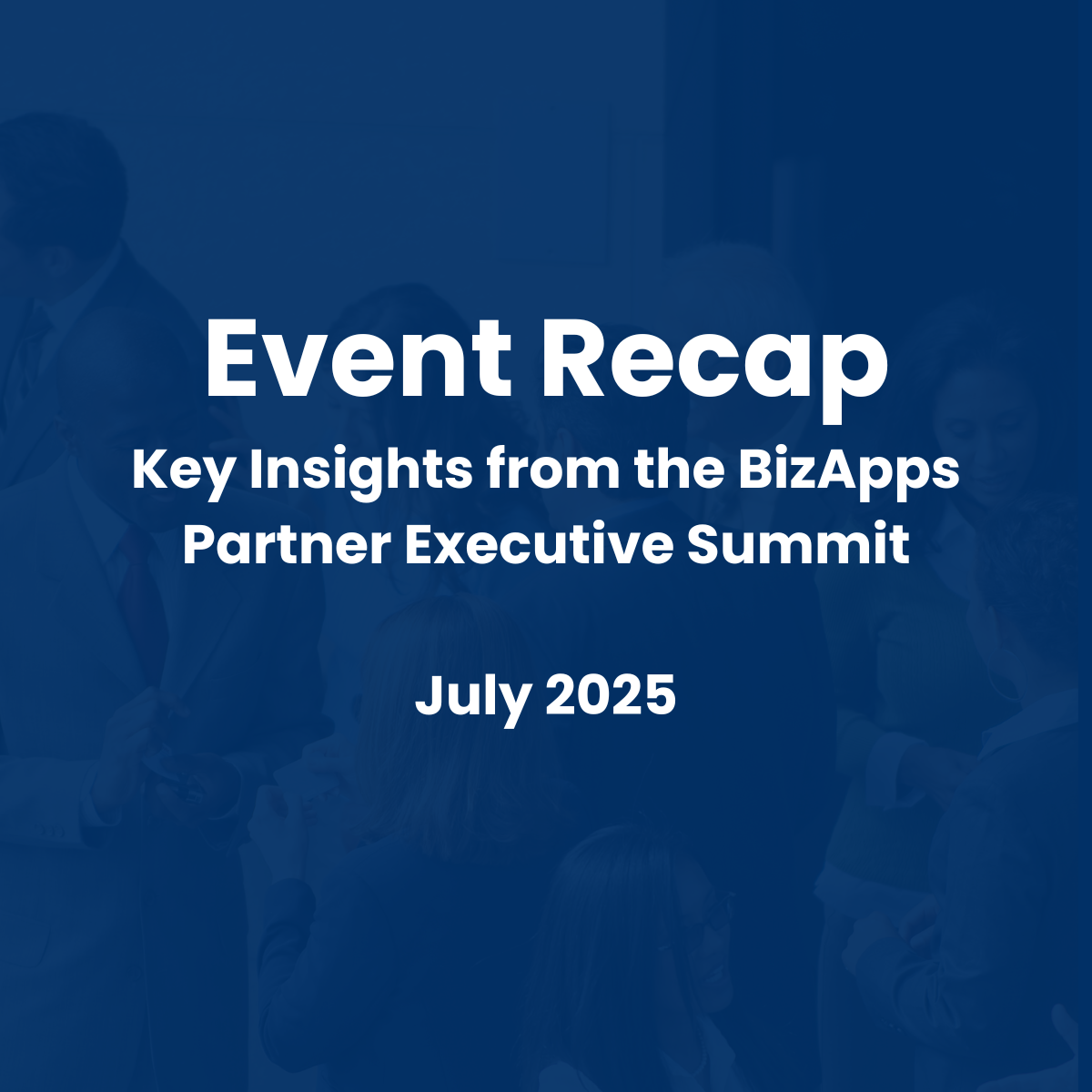 Event Recap
Key Insights from the BizApps Partner Executive Summit

July 2025